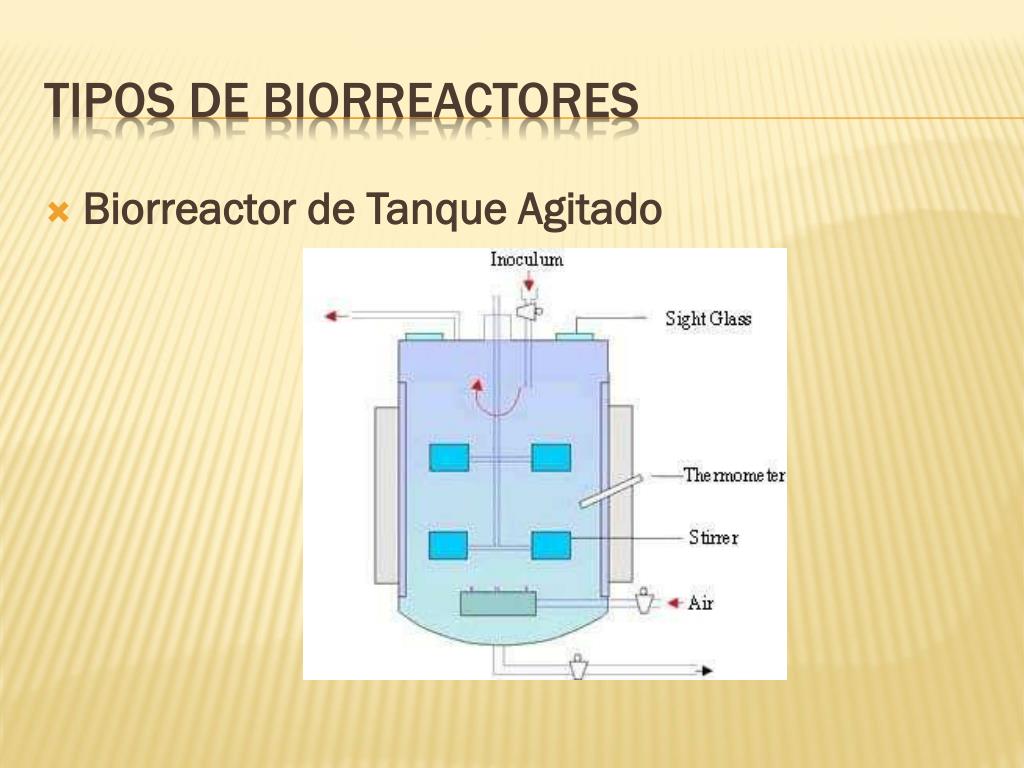 TIPOS DE BIORREACTORES

Biorreactor de Tanque Agitado

Inoculum

Sight Glass

Thermometer

Stirrer

Air